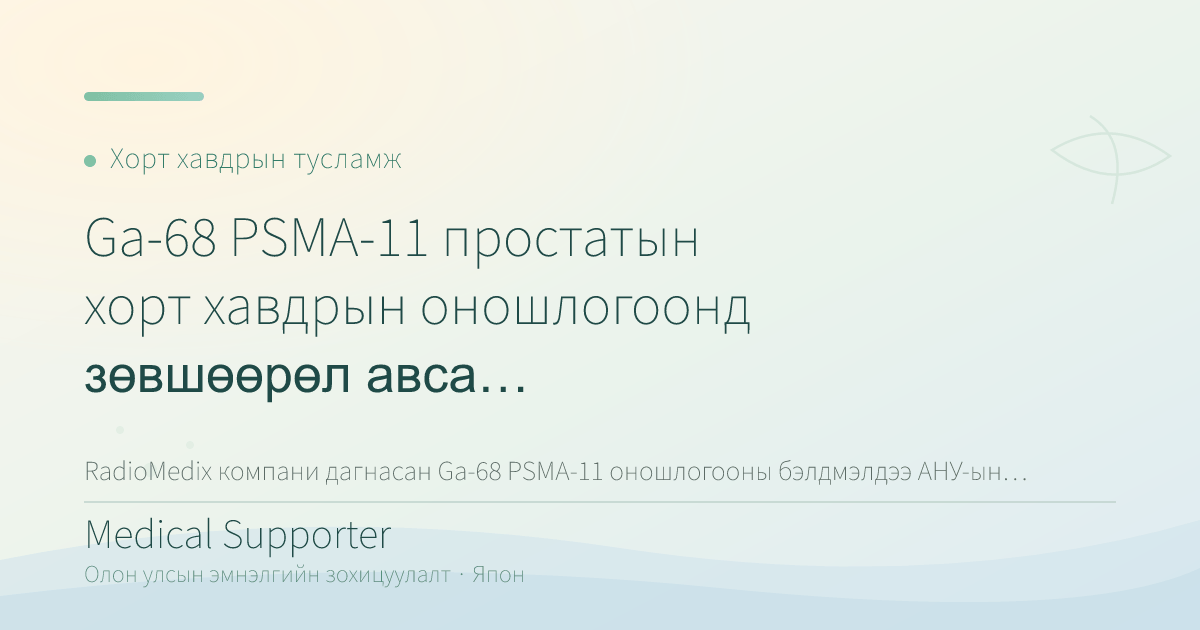 Хорт хавдрын тусламж

Ga-68 PSMA-11 простатын хорт хавдрын оношлогоонд зөвшөөрөл авса…

RadioMedix компани дагнасан Ga-68 PSMA-11 оношлогооны бэлдмэлдээ АНУ-ын…

Medical Supporter

Олон улсын эмнэлгийн зохицуулалт · Япон